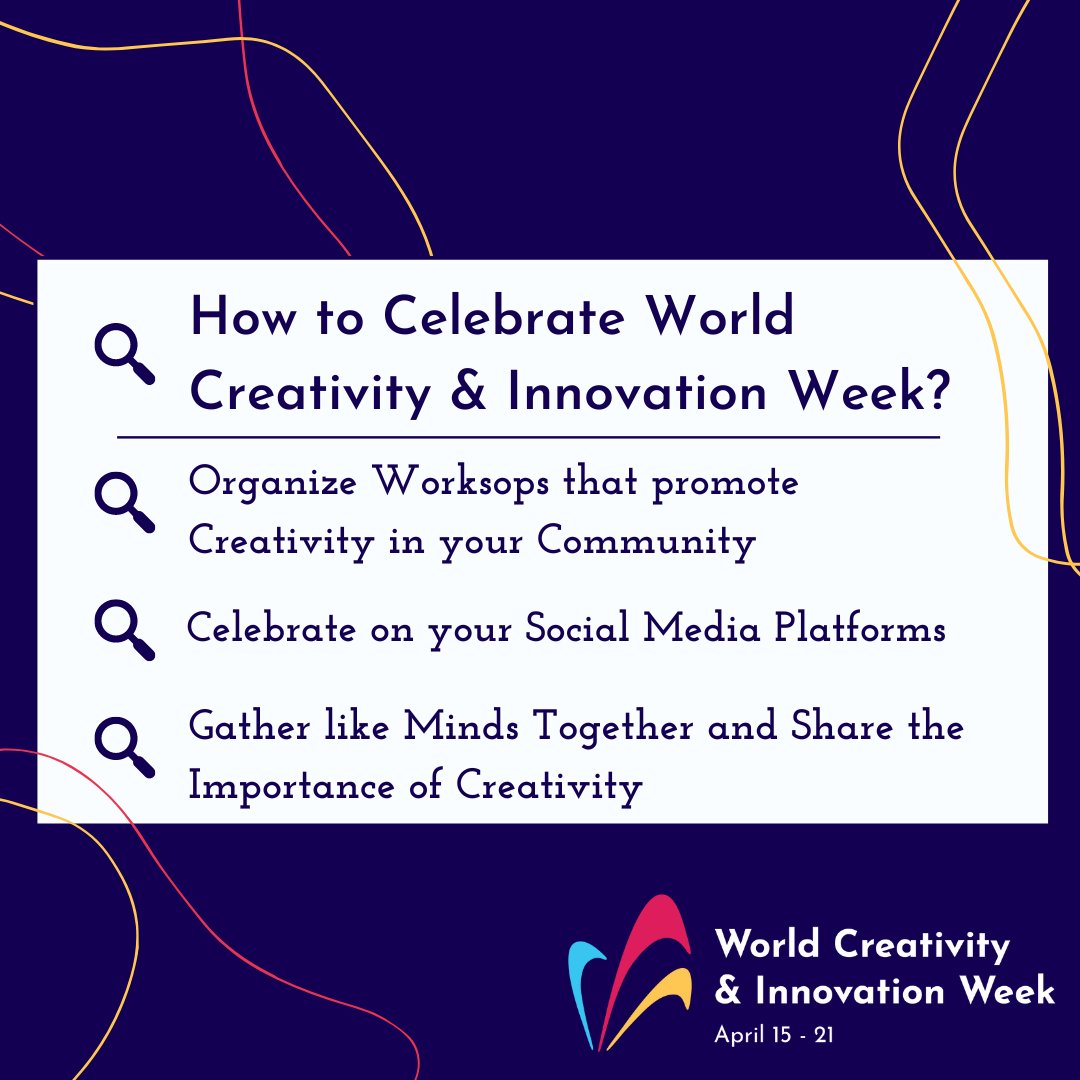 How to Celebrate World Creativity & Innovation Week?

Organize Worksops that promote Creativity in your Community

Celebrate on your Social Media Platforms

Gather like Minds Together and Share the Importance of Creativity

World Creativity & Innovation Week
April 15 - 21